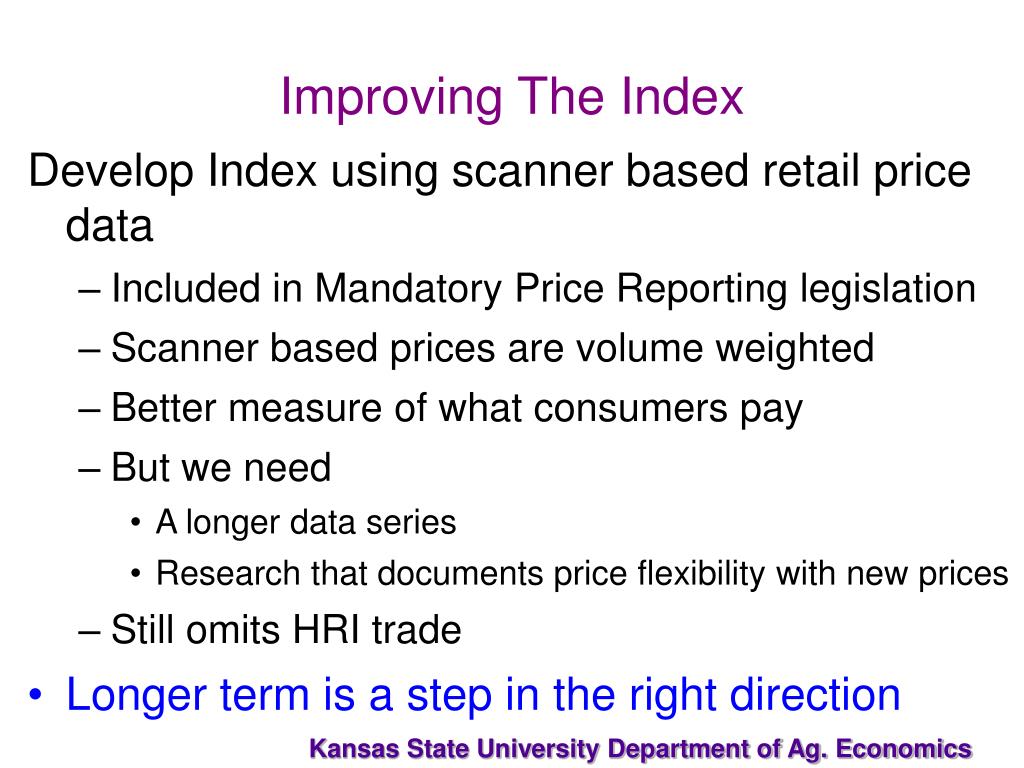 Improving The Index

Develop Index using scanner based retail price data

– Included in Mandatory Price Reporting legislation
– Scanner based prices are volume weighted
– Better measure of what consumers pay
– But we need
  • A longer data series
  • Research that documents price flexibility with new prices
– Still omits HRI trade

• Longer term is a step in the right direction

Kansas State University Department of Ag. Economics